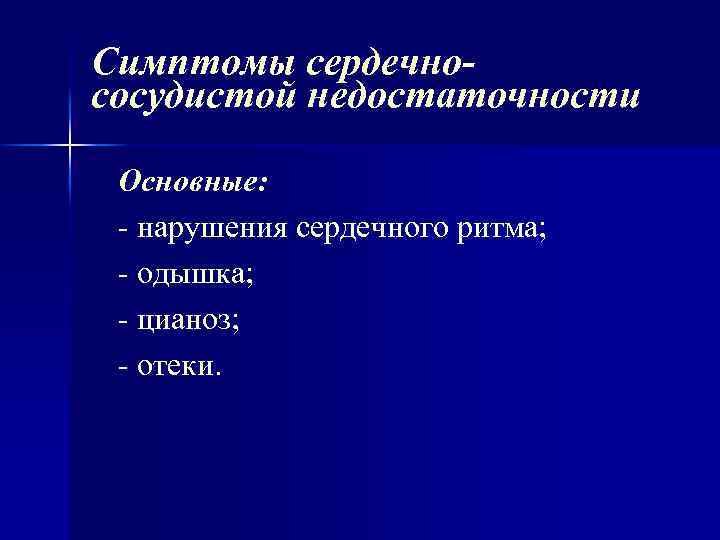 Симптомы сердечно-сосудистой недостаточности

Основные:

- нарушения сердечного ритма;

- одышка;

- цианоз;

- отеки.